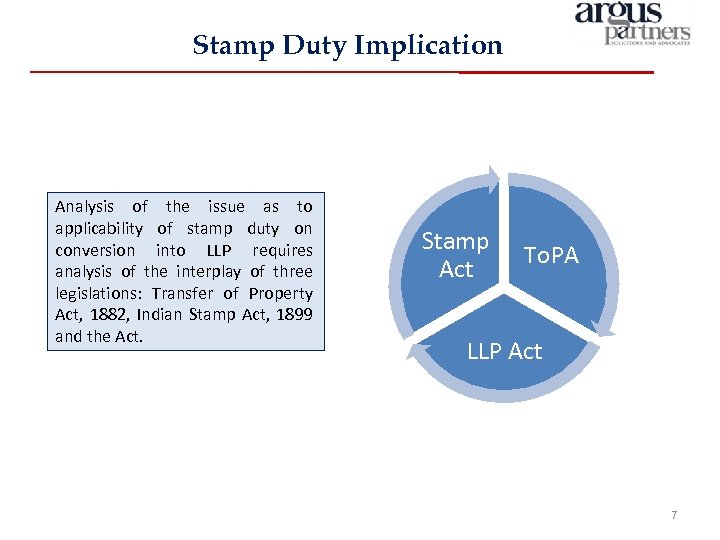 argus partners
SOLICITORS AND ADVOCATES

Stamp Duty Implication

Analysis of the issue as to applicability of stamp duty on conversion into LLP requires analysis of the interplay of three legislations: Transfer of Property Act, 1882, Indian Stamp Act, 1899 and the Act.

Stamp Act

ToPA

LLP Act

7